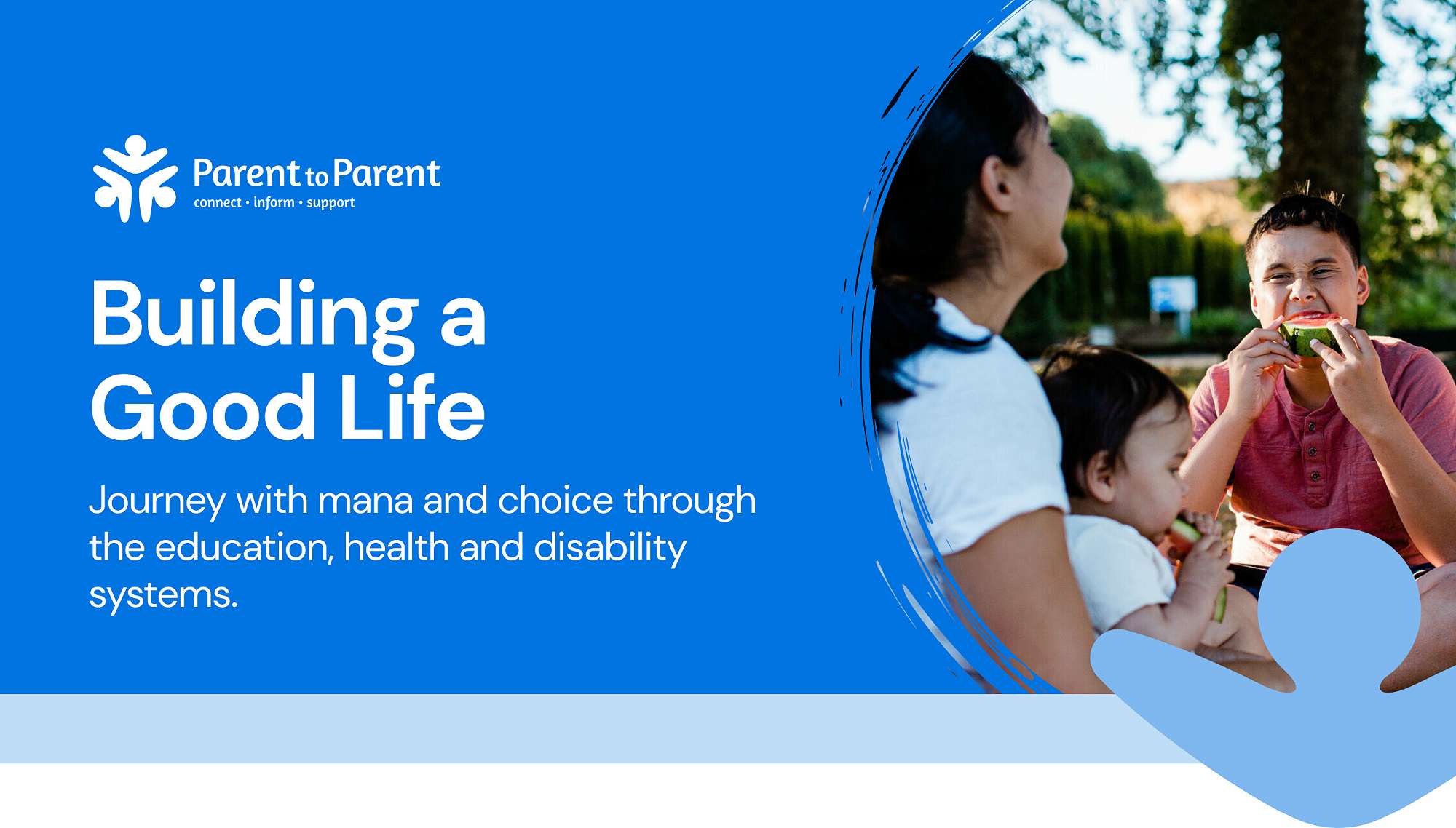 Parent to Parent
connect · inform · support

Building a Good Life

Journey with mana and choice through the education, health and disability systems.